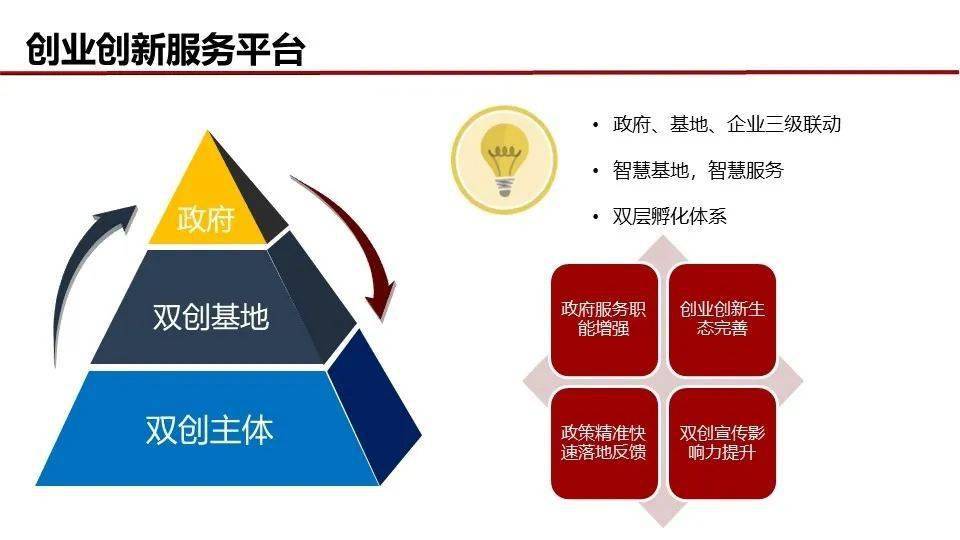 创业创新服务平台

政府

双创基地

双创主体

• 政府、基地、企业三级联动

• 智慧基地，智慧服务

• 双层孵化体系

政府服务职能增强

创业创新生态完善

政策精准快速落地反馈

双创宣传影响力提升